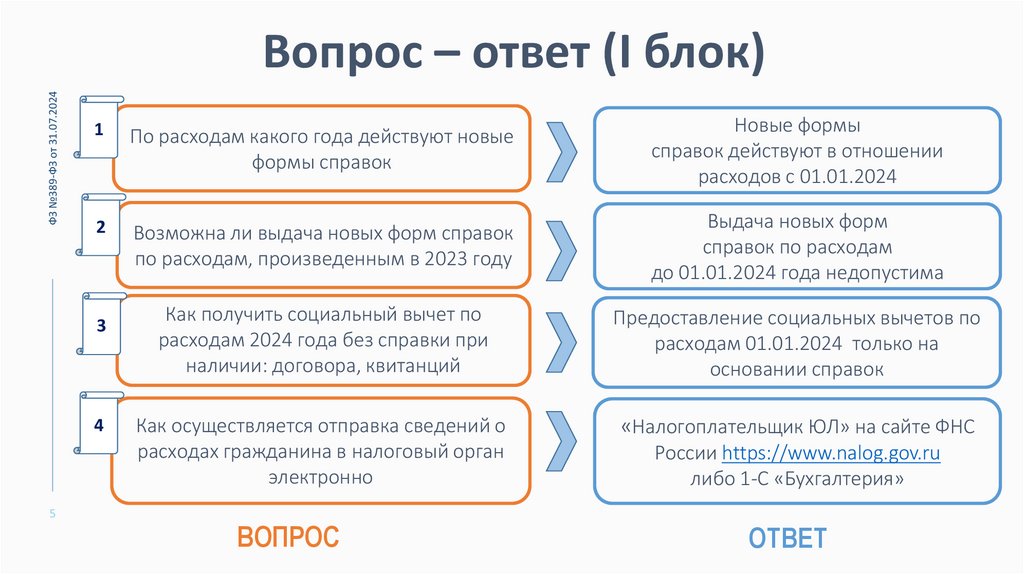 Вопрос – ответ (I блок)

ФЗ №389-ФЗ от 31.07.2024

1
По расходам какого года действуют новые формы справок

Новые формы справок действуют в отношении расходов с 01.01.2024

2
Возможна ли выдача новых форм справок по расходам, произведенным в 2023 году

Выдача новых форм справок по расходам до 01.01.2024 года недопустима

3
Как получить социальный вычет по расходам 2024 года без справки при наличии: договора, квитанций

Предоставление социальных вычетов по расходам 01.01.2024 только на основании справок

4
Как осуществляется отправка сведений о расходах гражданина в налоговый орган электронно

«Налогоплательщик ЮЛ» на сайте ФНС России https://www.nalog.gov.ru либо 1-С «Бухгалтерия»

5

ВОПРОС

ОТВЕТ